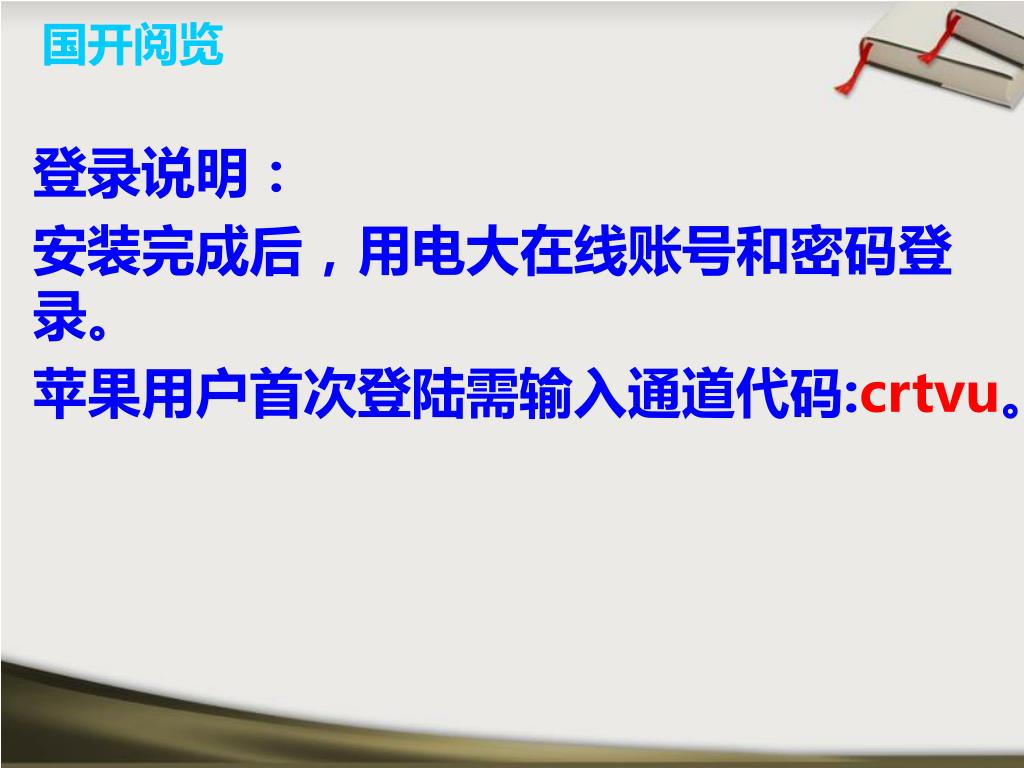 国开阅览

登录说明：

安装完成后，用电大在线账号和密码登录。

苹果用户首次登陆需输入通道代码:crtvu。